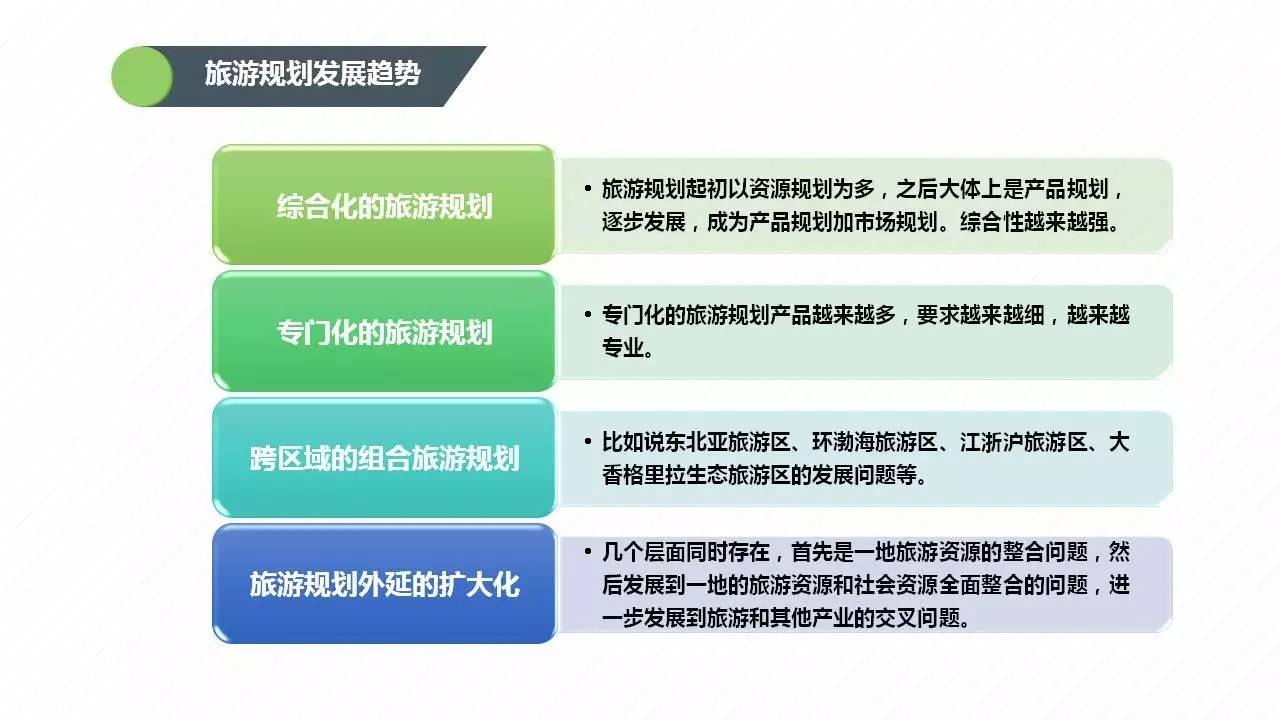 旅游规划发展趋势

综合化的旅游规划

• 旅游规划起初以资源规划为多，之后大体上是产品规划，逐步发展，成为产品规划加市场规划。综合性越来越强。

专门化的旅游规划

• 专门化的旅游规划产品越来越多，要求越来越细，越来越专业。

跨区域的组合旅游规划

• 比如说东北亚旅游区、环渤海旅游区、江浙沪旅游区、大香格里拉生态旅游区的发展问题等。

旅游规划外延的扩大化

• 几个层面同时存在，首先是一地旅游资源的整合问题，然后发展到一地的旅游资源和社会资源全面整合的问题，进一步发展到旅游和其他产业的交叉问题。